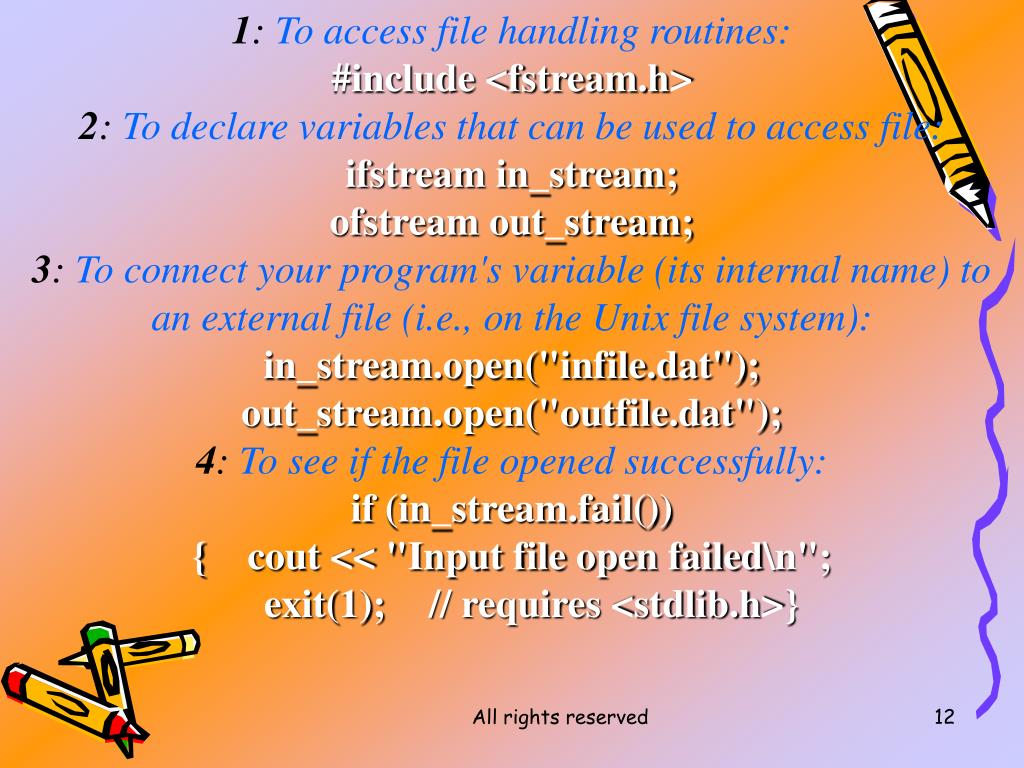 1: To access file handling routines:
#include <fstream.h>
2: To declare variables that can be used to access file:
ifstream in_stream;
ofstream out_stream;
3: To connect your program's variable (its internal name) to an external file (i.e., on the Unix file system):
in_stream.open("infile.dat");
out_stream.open("outfile.dat");
4: To see if the file opened successfully:
if (in_stream.fail())
{ cout << "Input file open failed\n";
exit(1); // requires <stdlib.h>}

All rights reserved

12